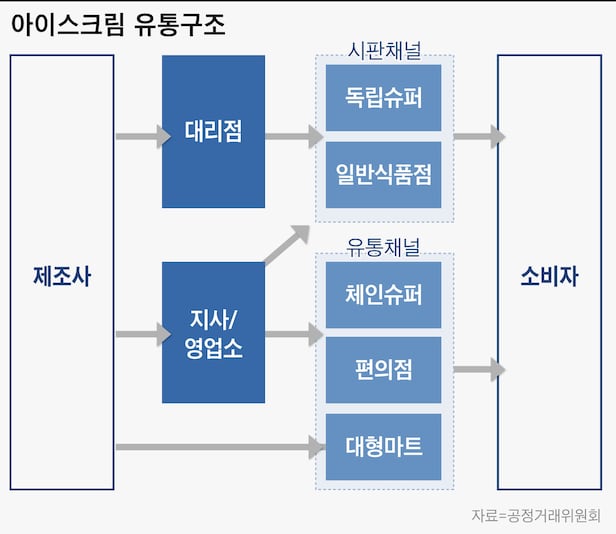 아이스크림 유통구조

제조사

대리점

지사/
영업소

시판채널

독립슈퍼

일반식품점

유통채널

체인슈퍼

편의점

대형마트

소비자

자료=공정거래위원회